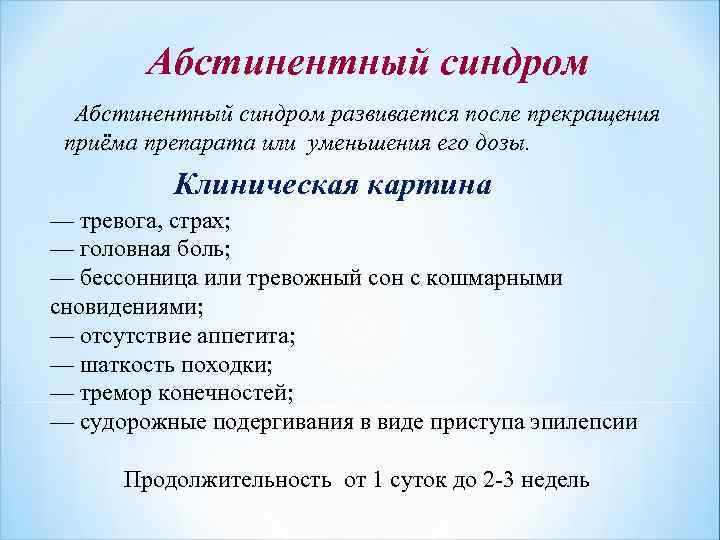 Абстинентный синдром

Абстинентный синдром развивается после прекращения приёма препарата или уменьшения его дозы.

Клиническая картина

— тревога, страх;
— головная боль;
— бессонница или тревожный сон с кошмарными сновидениями;
— отсутствие аппетита;
— шаткость походки;
— тремор конечностей;
— судорожные подергивания в виде приступа эпилепсии

Продолжительность от 1 суток до 2-3 недель